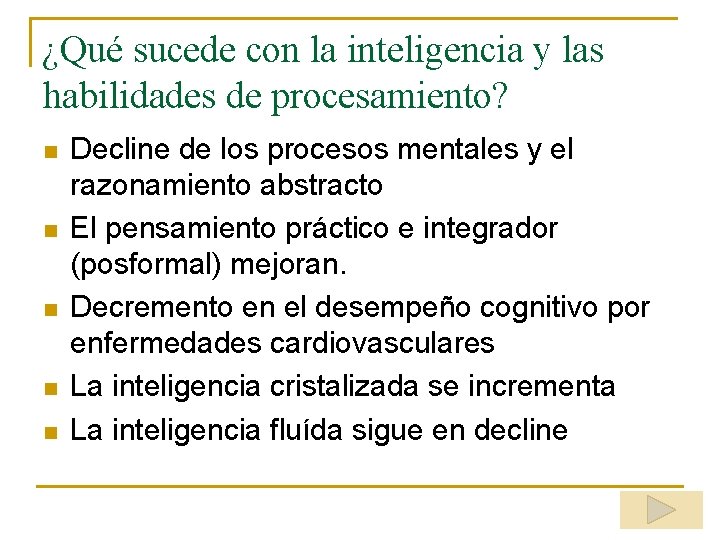 ¿Qué sucede con la inteligencia y las habilidades de procesamiento?

- Decline de los procesos mentales y el razonamiento abstracto
- El pensamiento práctico e integrador (posformal) mejoran.
- Decremento en el desempeño cognitivo por enfermedades cardiovasculares
- La inteligencia cristalizada se incrementa
- La inteligencia fluída sigue en decline